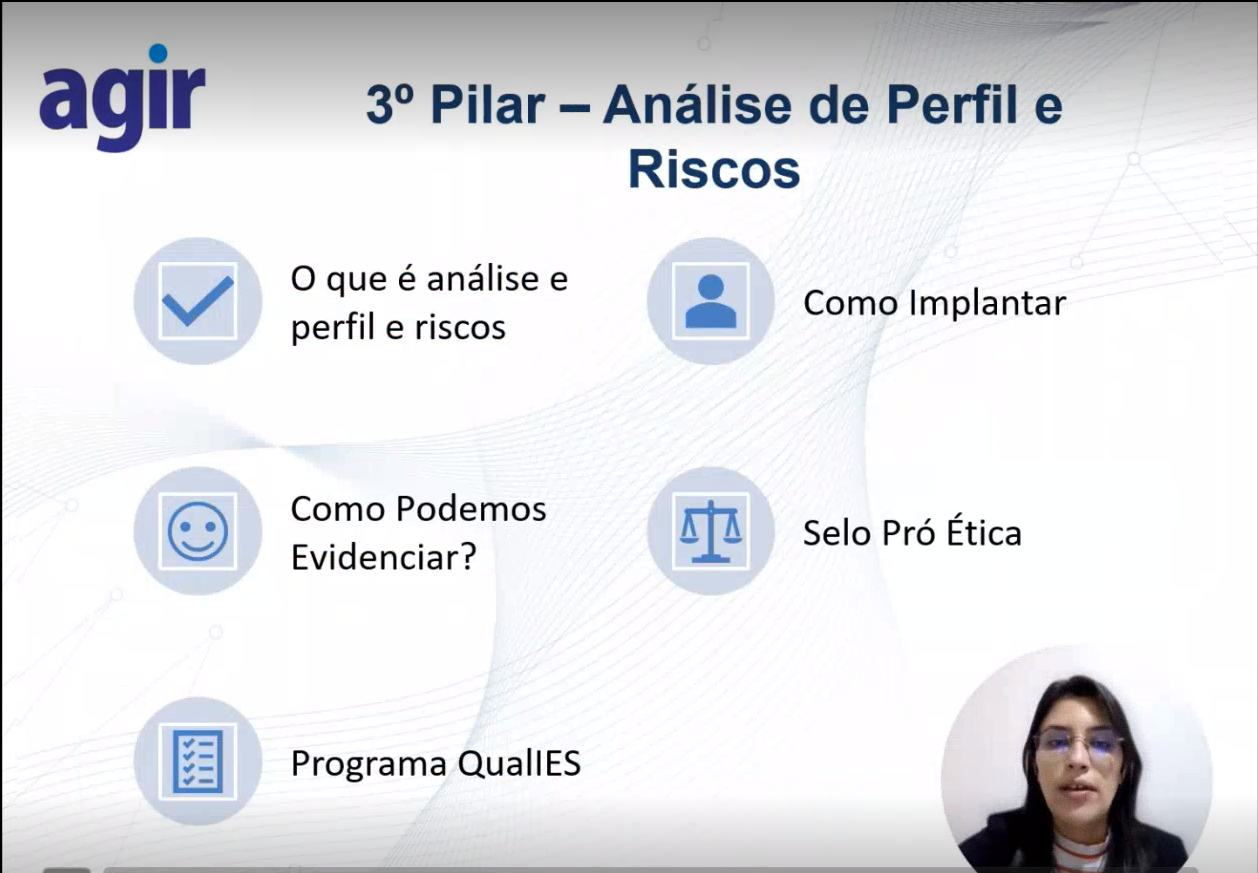 agir

3º Pilar – Análise de Perfil e Riscos

O que é análise e perfil e riscos

Como Implantar

Como Podemos Evidenciar?

Selo Pró Ética

Programa QualIES